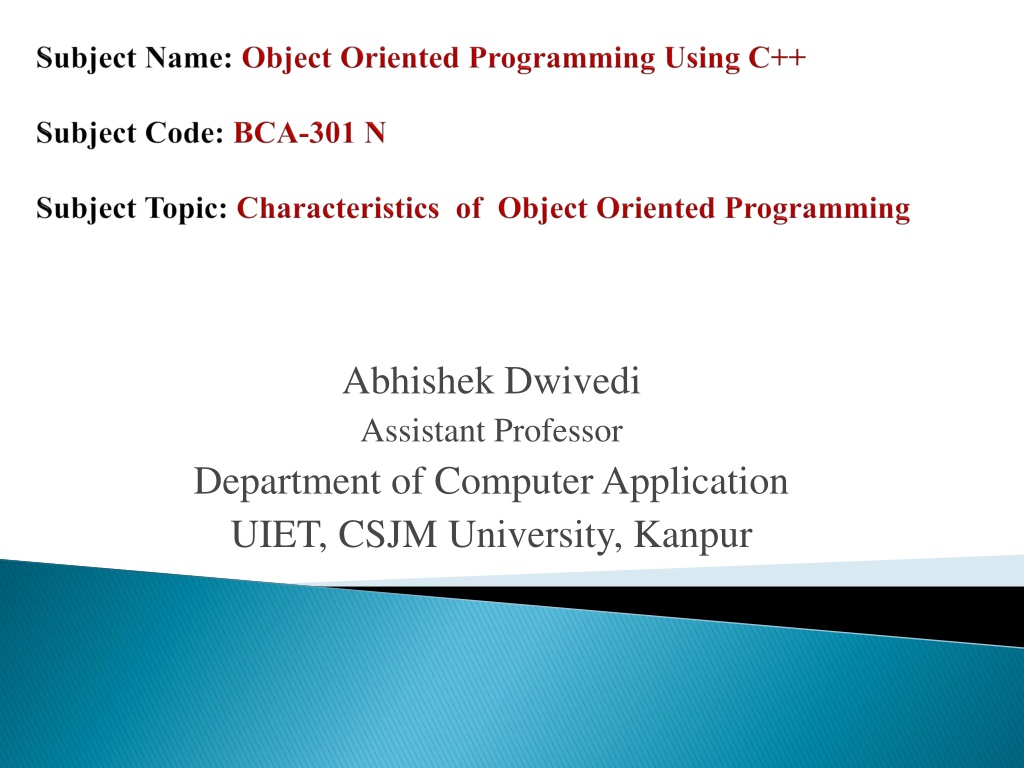 Subject Name: Object Oriented Programming Using C++

Subject Code: BCA-301 N

Subject Topic: Characteristics of Object Oriented Programming

Abhishek Dwivedi
Assistant Professor
Department of Computer Application
UIET, CSJM University, Kanpur